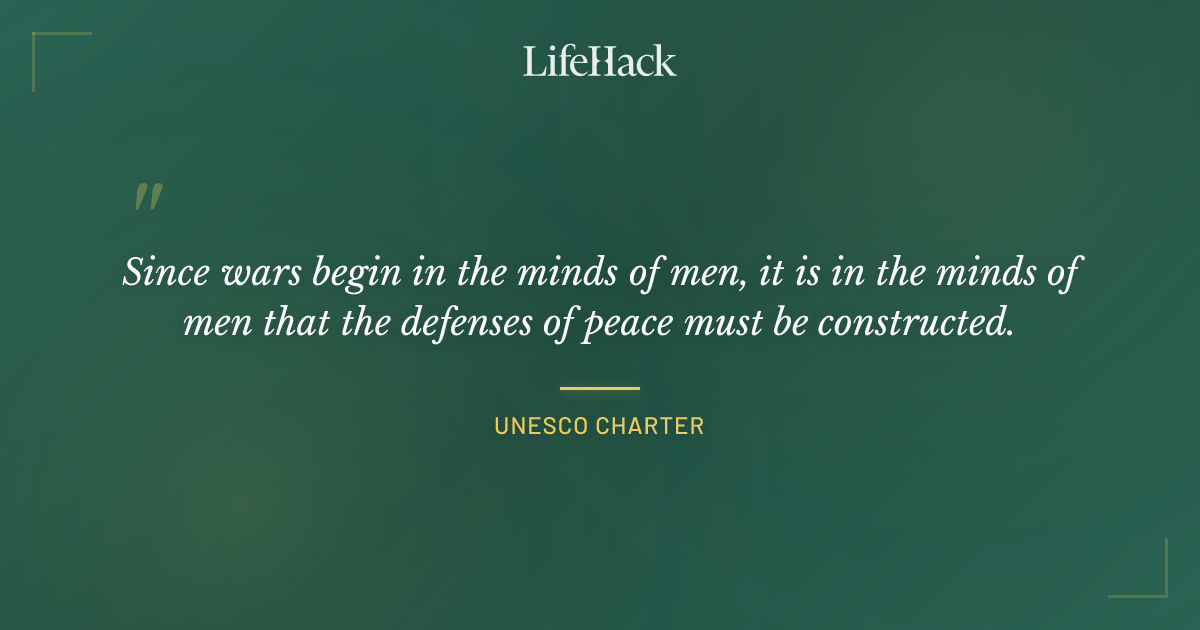 LifeHack

"

Since wars begin in the minds of men, it is in the minds of men that the defenses of peace must be constructed.

UNESCO CHARTER